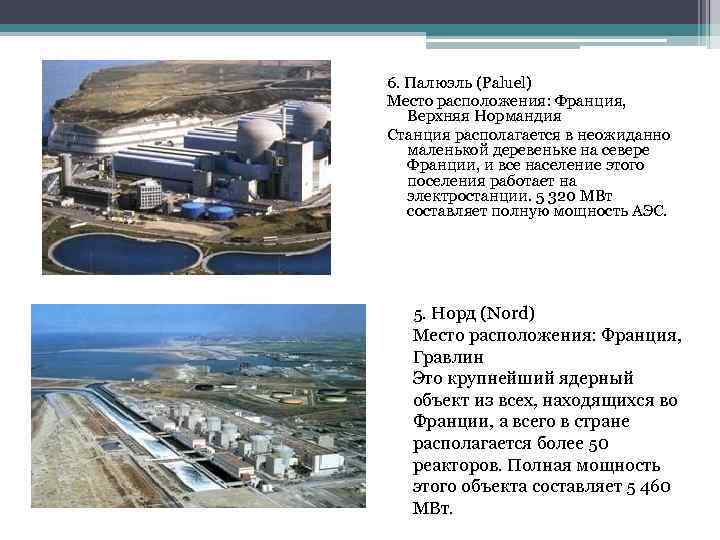 6. Палюэль (Paluel)
Место расположения: Франция, Верхняя Нормандия
Станция располагается в неожиданно маленькой деревеньке на севере Франции, и все население этого поселения работает на электростанции. 5 320 МВт составляет полную мощность АЭС.

5. Норд (Nord)
Место расположения: Франция, Гравлин
Это крупнейший ядерный объект из всех, находящихся во Франции, а всего в стране располагается более 50 реакторов. Полная мощность этого объекта составляет 5 460 МВт.